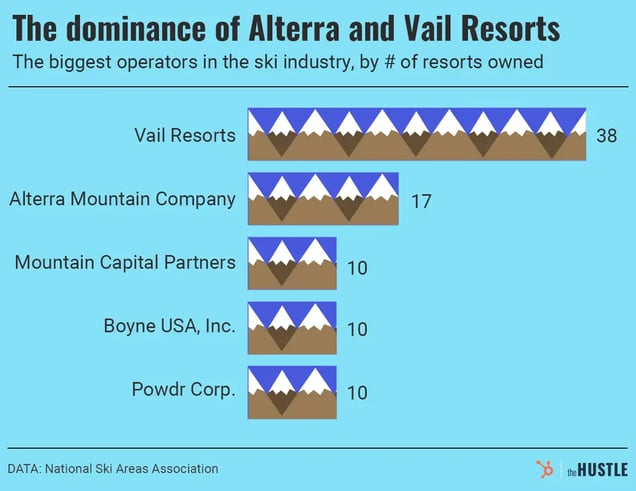 The dominance of Alterra and Vail Resorts
The biggest operators in the ski industry, by # of resorts owned

Vail Resorts 38
Alterra Mountain Company 17
Mountain Capital Partners 10
Boyne USA, Inc. 10
Powdr Corp. 10

DATA: National Ski Areas Association

the HUSTLE